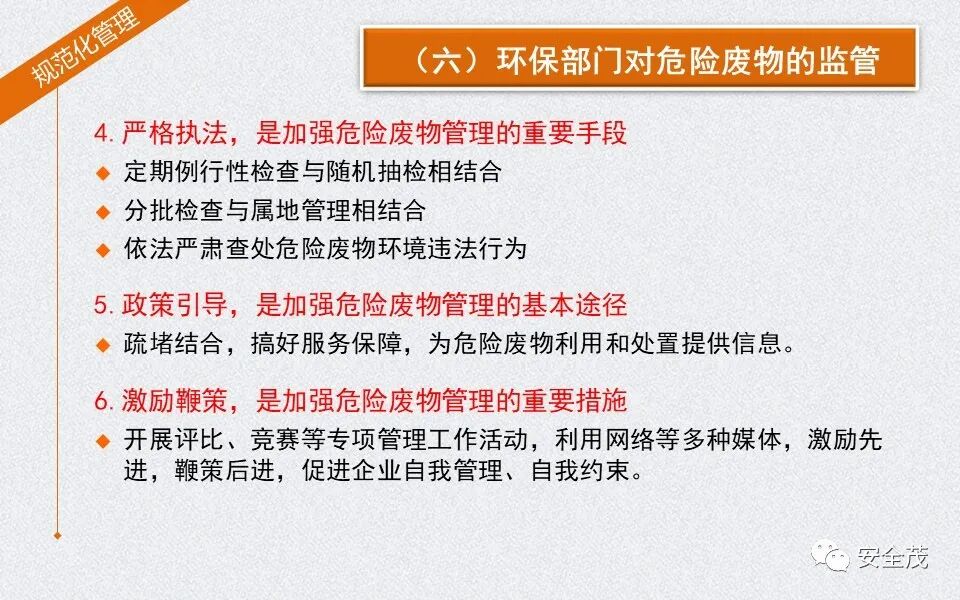 规范化管理

（六）环保部门对危险废物的监管

4. 严格执法，是加强危险废物管理的重要手段

◆ 定期例行性检查与随机抽检相结合

◆ 分批检查与属地管理相结合

◆ 依法严肃查处危险废物环境违法行为

5. 政策引导，是加强危险废物管理的基本途径

◆ 疏堵结合，搞好服务保障，为危险废物利用和处置提供信息。

6. 激励鞭策，是加强危险废物管理的重要措施

◆ 开展评比、竞赛等专项管理工作活动，利用网络等多种媒体，激励先进，鞭策后进，促进企业自我管理、自我约束。

安全茂